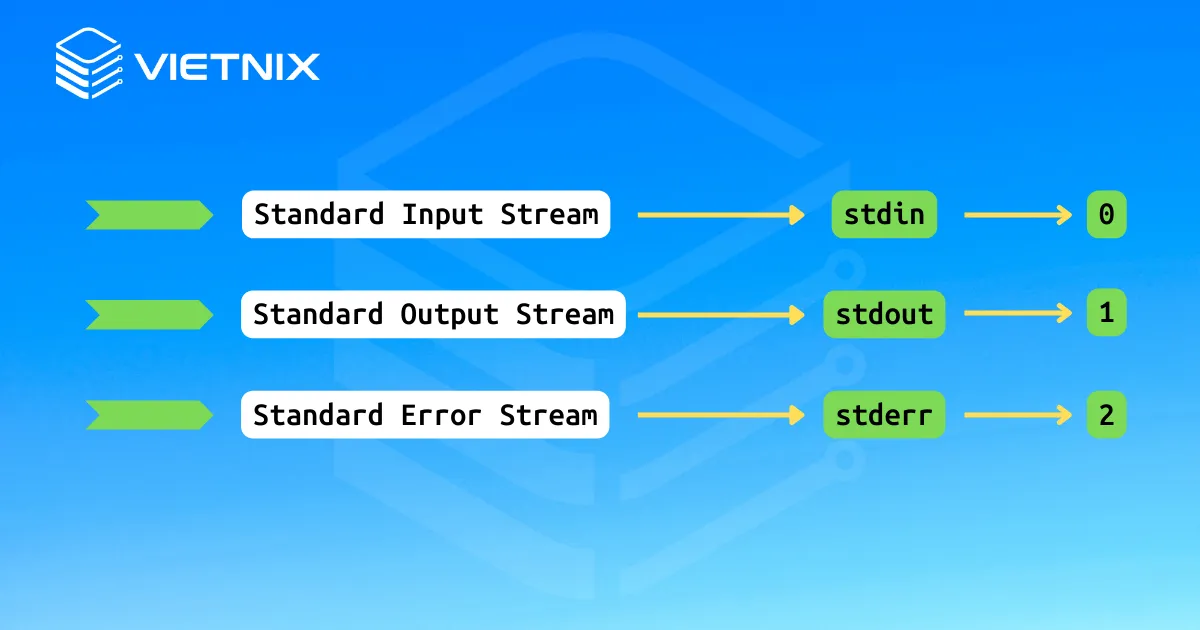 VIETNIX

Standard Input Stream stdin 0

Standard Output Stream stdout 1

Standard Error Stream stderr 2